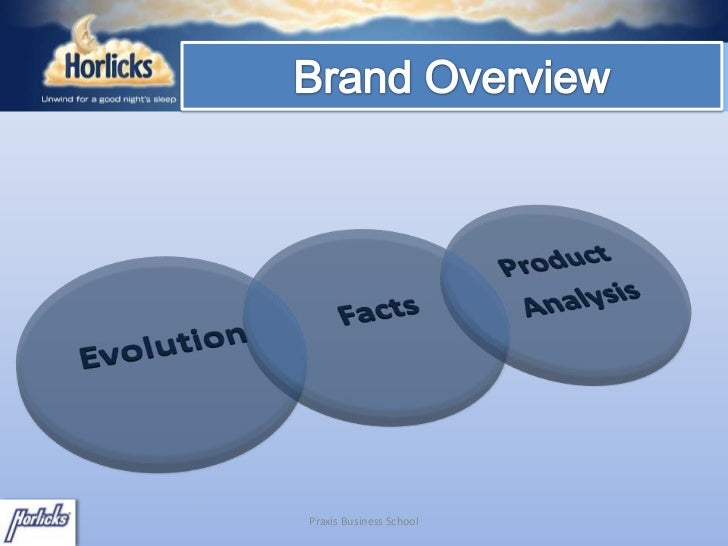 Horlicks
Unwind for a good night's sleep

Brand Overview

Evolution

Facts

Product Analysis

Horlicks

Praxis Business School